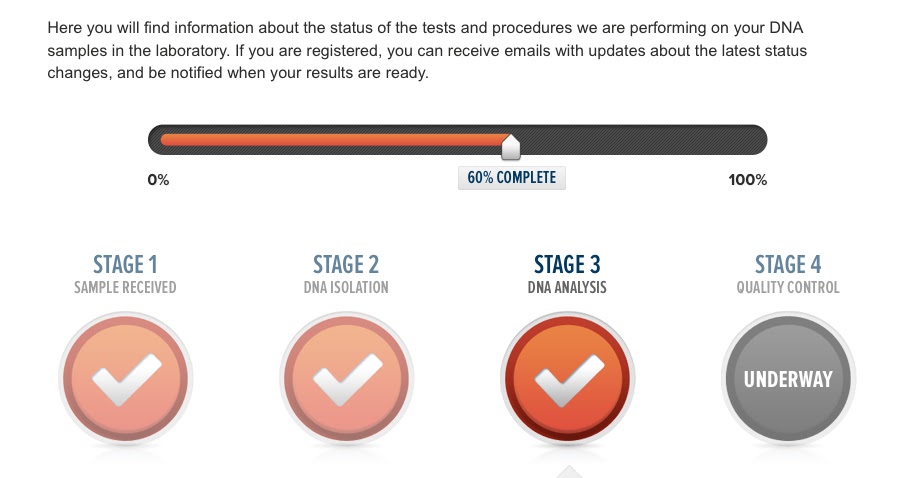 Here you will find information about the status of the tests and procedures we are performing on your DNA samples in the laboratory. If you are registered, you can receive emails with updates about the latest status changes, and be notified when your results are ready.

0%

60% COMPLETE

100%

STAGE 1
SAMPLE RECEIVED

STAGE 2
DNA ISOLATION

STAGE 3
DNA ANALYSIS

STAGE 4
QUALITY CONTROL

UNDERWAY